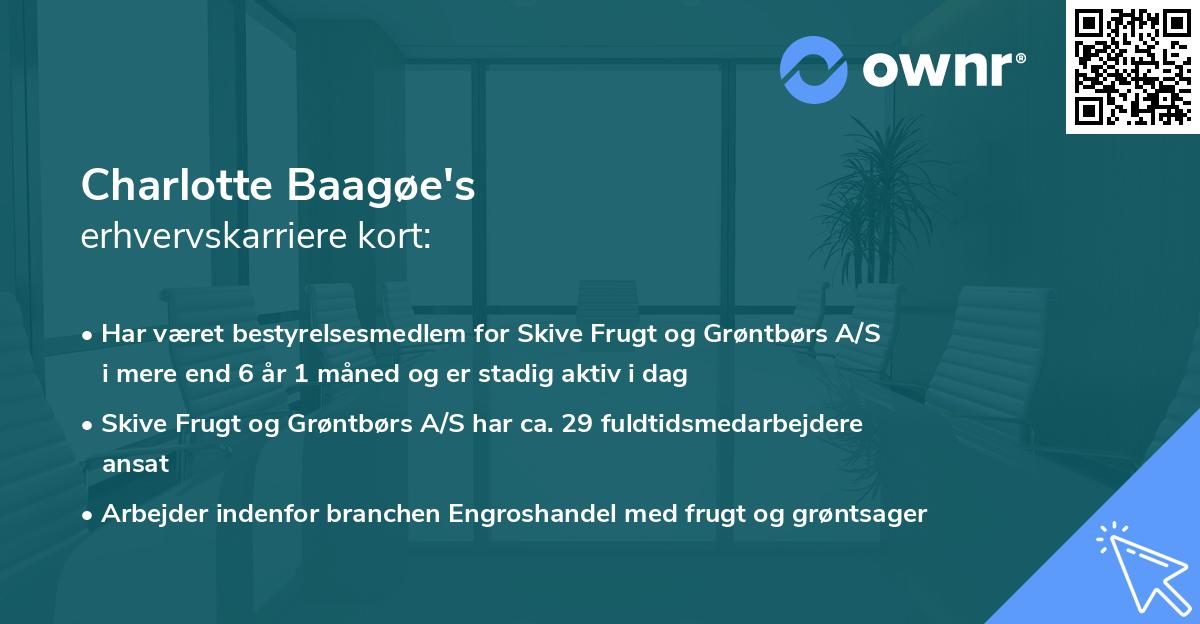 ownr®

Charlotte Baagøe's
erhvervskarriere kort:

• Har været bestyrelsesmedlem for Skive Frugt og Grøntbørs A/S i mere end 6 år 1 måned og er stadig aktiv i dag

• Skive Frugt og Grøntbørs A/S har ca. 29 fuldtidsmedarbejdere ansat

• Arbejder indenfor branchen Engroshandel med frugt og grøntsager